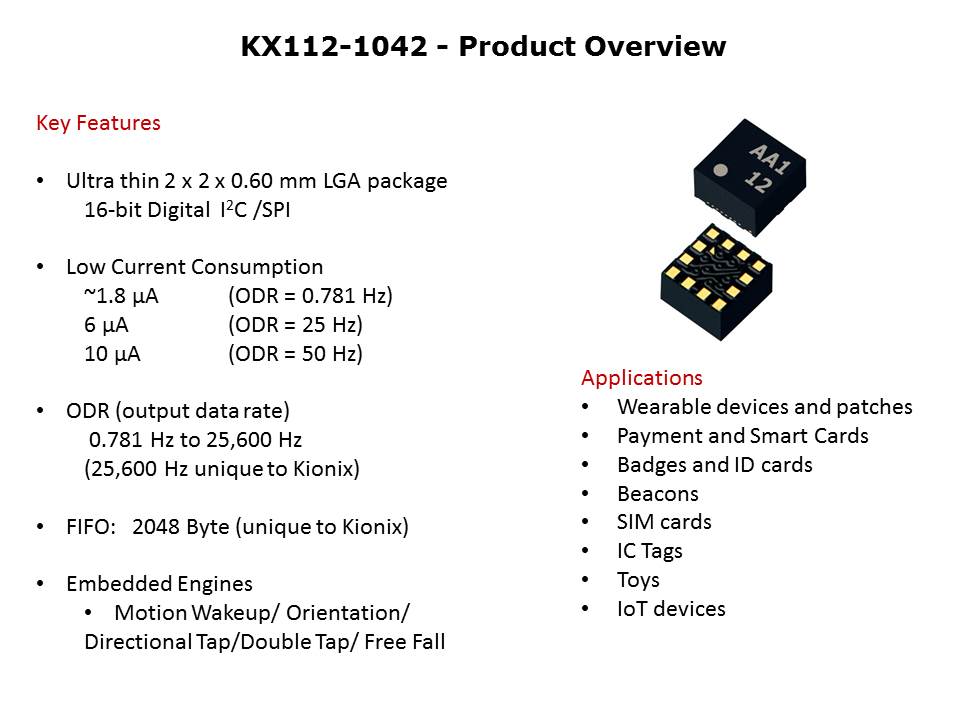 KX112-1042 - Product Overview

Key Features

• Ultra thin 2 x 2 x 0.60 mm LGA package
16-bit Digital $I^2C$ /SPI

• Low Current Consumption
~1.8 µA (ODR = 0.781 Hz)
6 µA (ODR = 25 Hz)
10 µA (ODR = 50 Hz)

• ODR (output data rate)
0.781 Hz to 25,600 Hz
(25,600 Hz unique to Kionix)

• FIFO: 2048 Byte (unique to Kionix)

• Embedded Engines
• Motion Wakeup/ Orientation/ Directional Tap/Double Tap/ Free Fall

AA1
12

Applications
• Wearable devices and patches
• Payment and Smart Cards
• Badges and ID cards
• Beacons
• SIM cards
• IC Tags
• Toys
• IoT devices